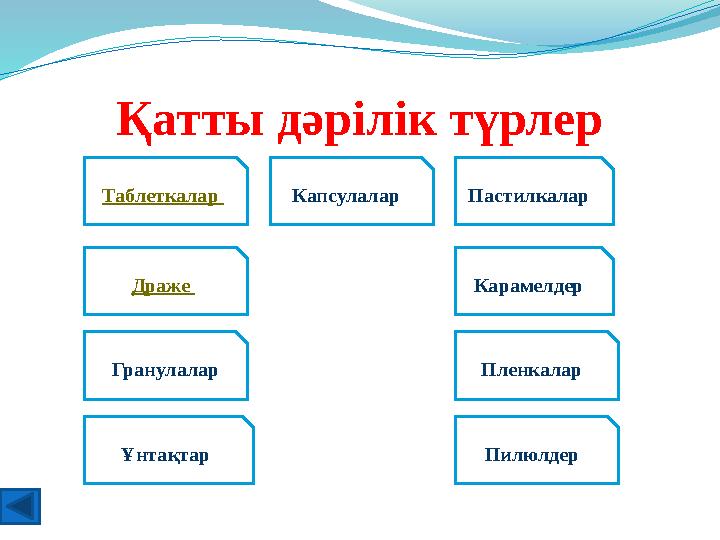 Қатты дәрілік түрлер

Таблеткалар

Капсулалар

Пастилкалар

Драже

Карамелдер

Гранулалар

Пленкалар

Ұнтақтар

Пилюлдер